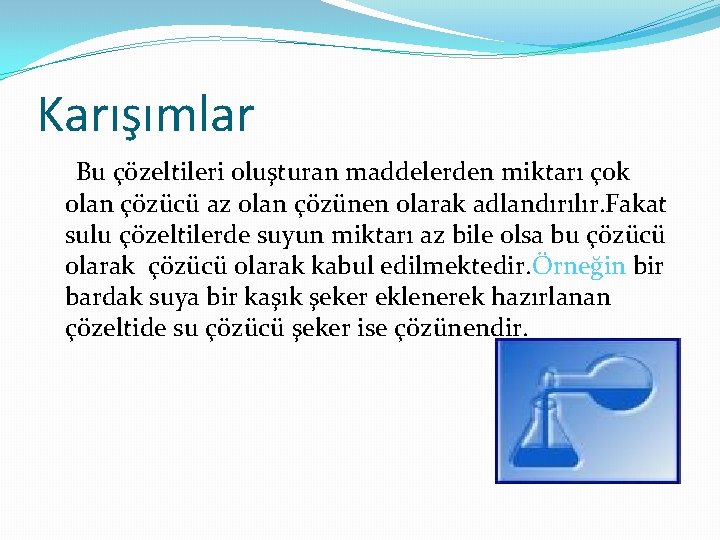 Karışımlar

Bu çözeltileri oluşturan maddelerden miktarı çok olan çözücü az olan çözünen olarak adlandırılır.Fakat sulu çözeltilerde suyun miktarı az bile olsa bu çözücü olarak çözücü olarak kabul edilmektedir.Örneğin bir bardak suya bir kaşık şeker eklenerek hazırlanan çözeltide su çözücü şeker ise çözünendir.